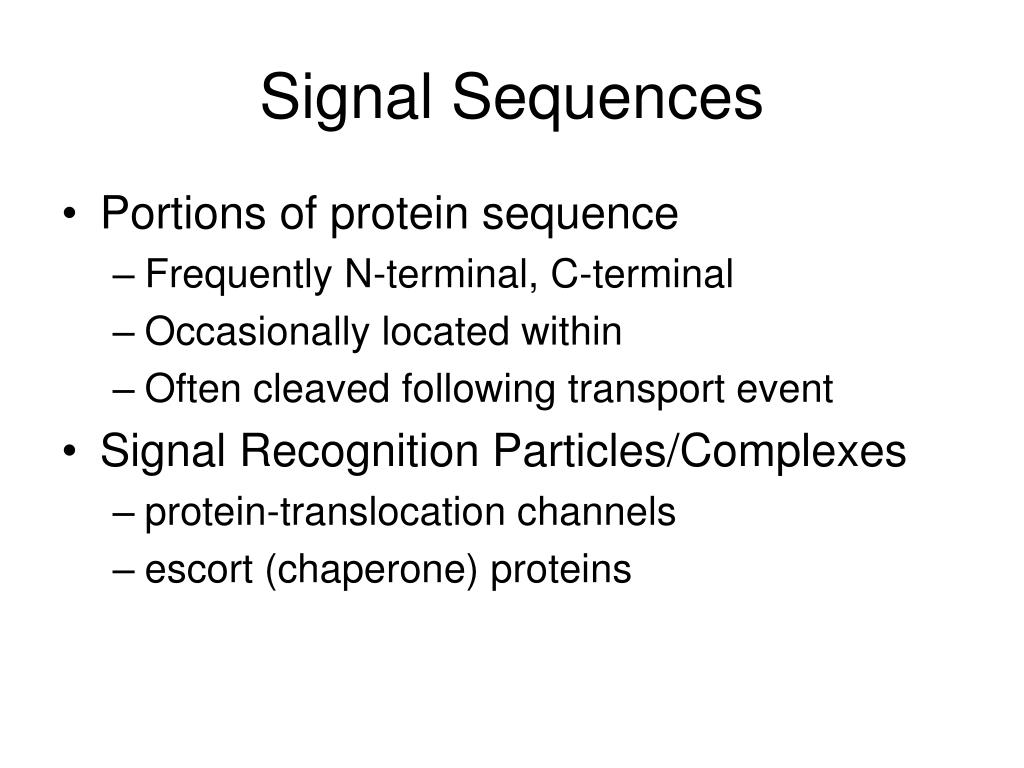 Signal Sequences

• Portions of protein sequence
– Frequently N-terminal, C-terminal
– Occasionally located within
– Often cleaved following transport event
• Signal Recognition Particles/Complexes
– protein-translocation channels
– escort (chaperone) proteins